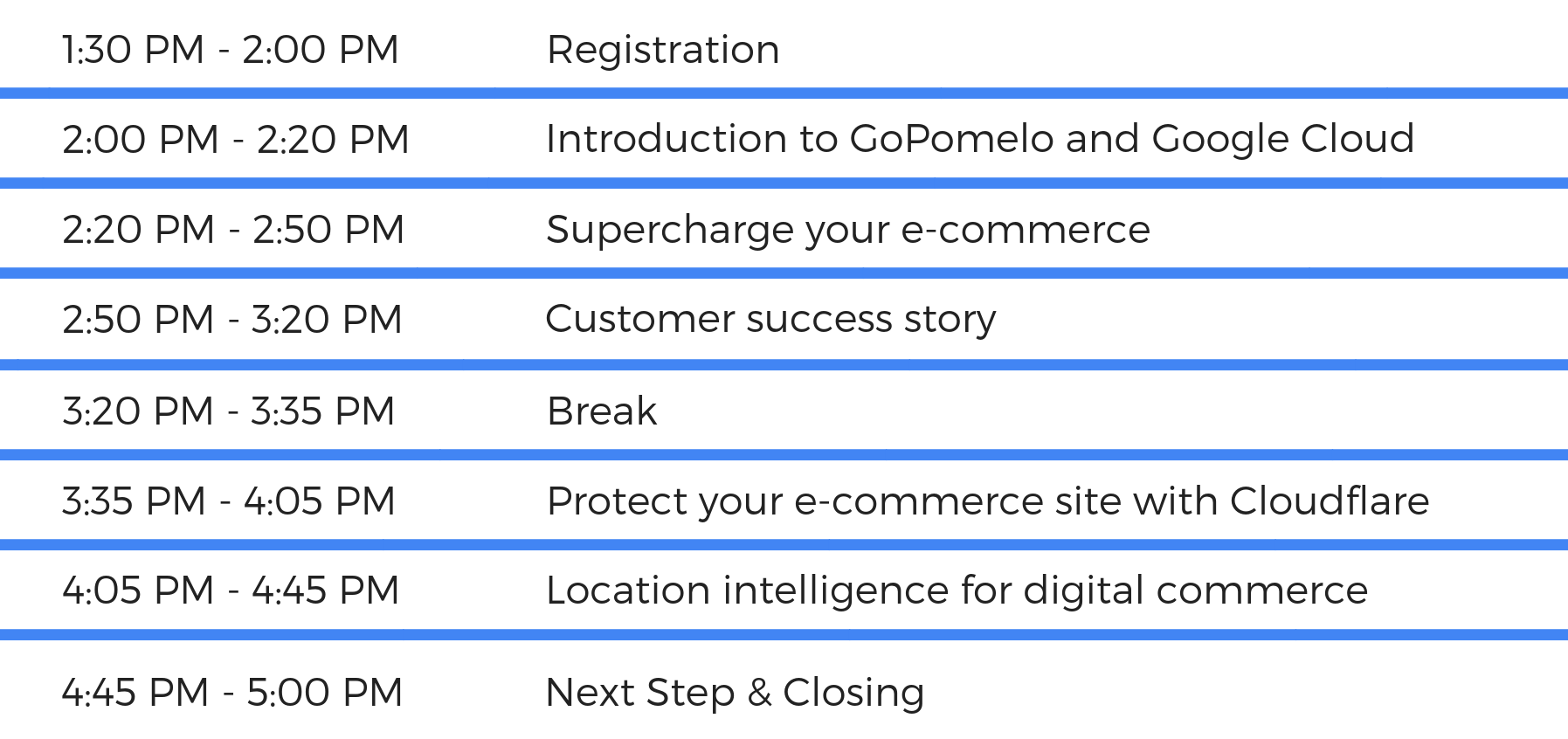 | | |
|---|---|
| 1:30 PM - 2:00 PM | Registration |
| 2:00 PM - 2:20 PM | Introduction to GoPomelo and Google Cloud |
| 2:20 PM - 2:50 PM | Supercharge your e-commerce |
| 2:50 PM - 3:20 PM | Customer success story |
| 3:20 PM - 3:35 PM | Break |
| 3:35 PM - 4:05 PM | Protect your e-commerce site with Cloudflare |
| 4:05 PM - 4:45 PM | Location intelligence for digital commerce |
| 4:45 PM - 5:00 PM | Next Step & Closing |